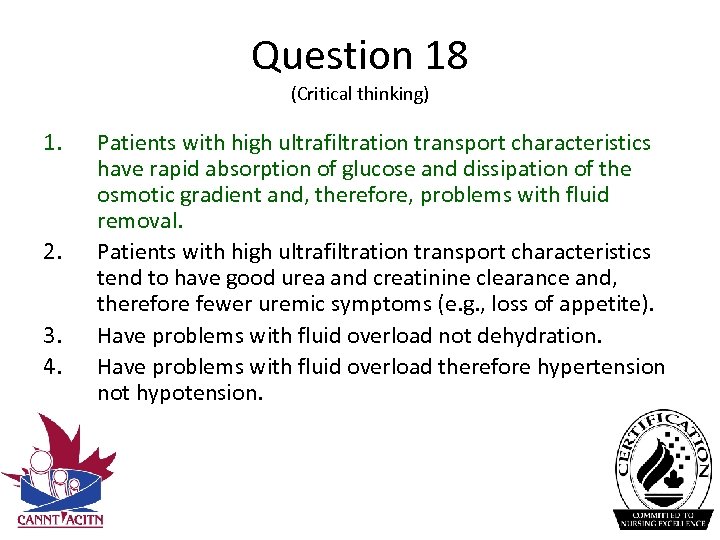 Question 18
(Critical thinking)

1. Patients with high ultrafiltration transport characteristics have rapid absorption of glucose and dissipation of the osmotic gradient and, therefore, problems with fluid removal.
2. Patients with high ultrafiltration transport characteristics tend to have good urea and creatinine clearance and, therefore fewer uremic symptoms (e.g., loss of appetite).
3. Have problems with fluid overload not dehydration.
4. Have problems with fluid overload therefore hypertension not hypotension.

CANNT ACITN

CERTIFICATION
COMMITTED TO NURSING EXCELLENCE